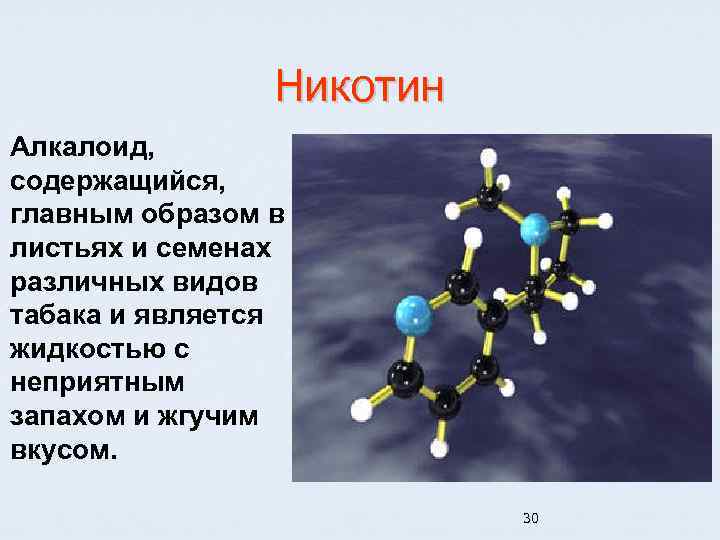 Никотин

Алкалоид, содержащийся, главным образом в листьях и семенах различных видов табака и является жидкостью с неприятным запахом и жгучим вкусом.

30